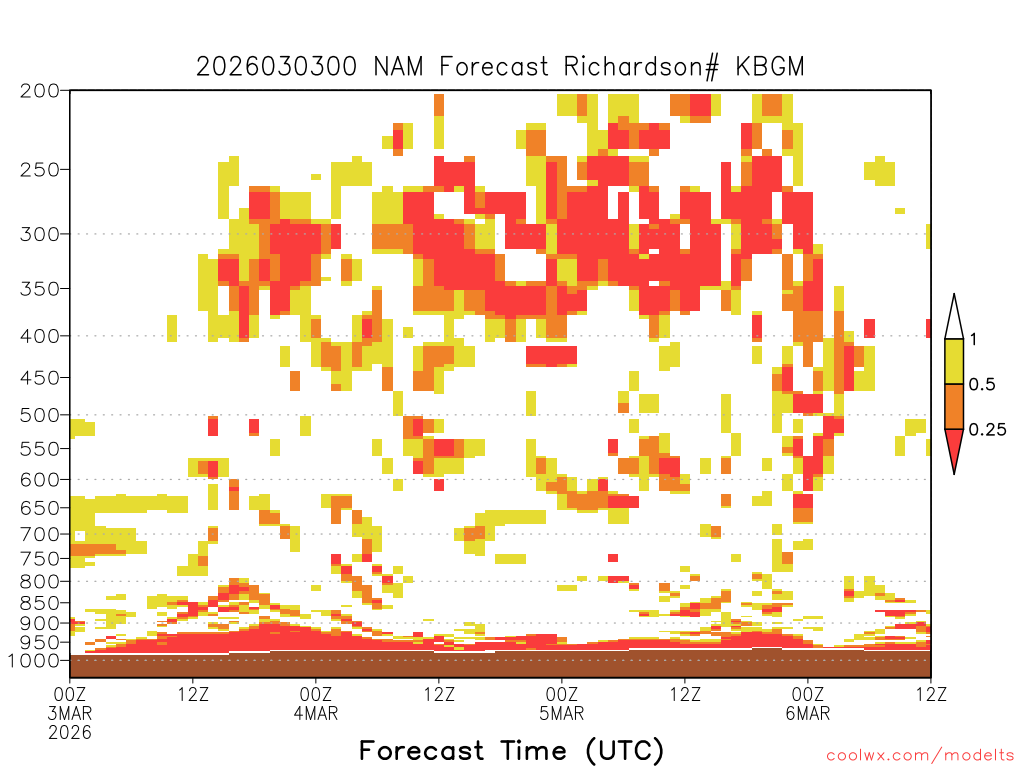 2026030300 NAM Forecast Richardson# KBGM

200
250
300
350
400
450
500
550
600
650
700
750
800
850
900
950
1000

1
0.5
0.25

00Z 3MAR 2026
12Z
00Z 4MAR
12Z
00Z 5MAR
12Z
00Z 6MAR
12Z

Forecast Time (UTC)

coolwx.com/modelts